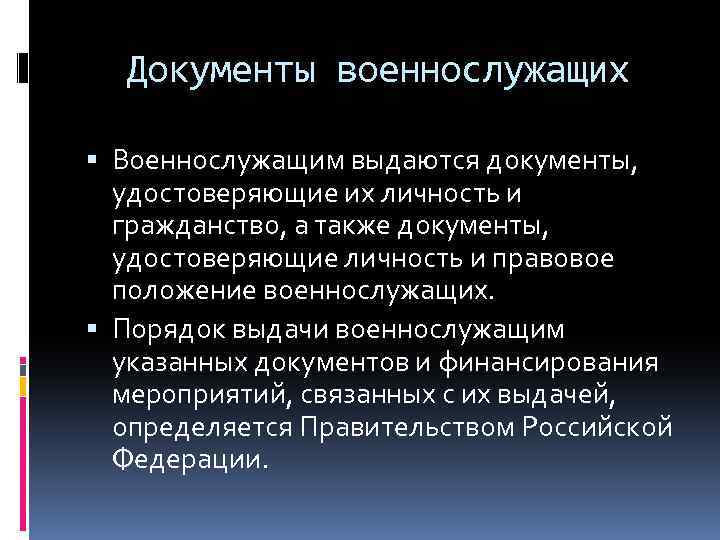 Документы военнослужащих

▪ Военнослужащим выдаются документы, удостоверяющие их личность и гражданство, а также документы, удостоверяющие личность и правовое положение военнослужащих.

▪ Порядок выдачи военнослужащим указанных документов и финансирования мероприятий, связанных с их выдачей, определяется Правительством Российской Федерации.